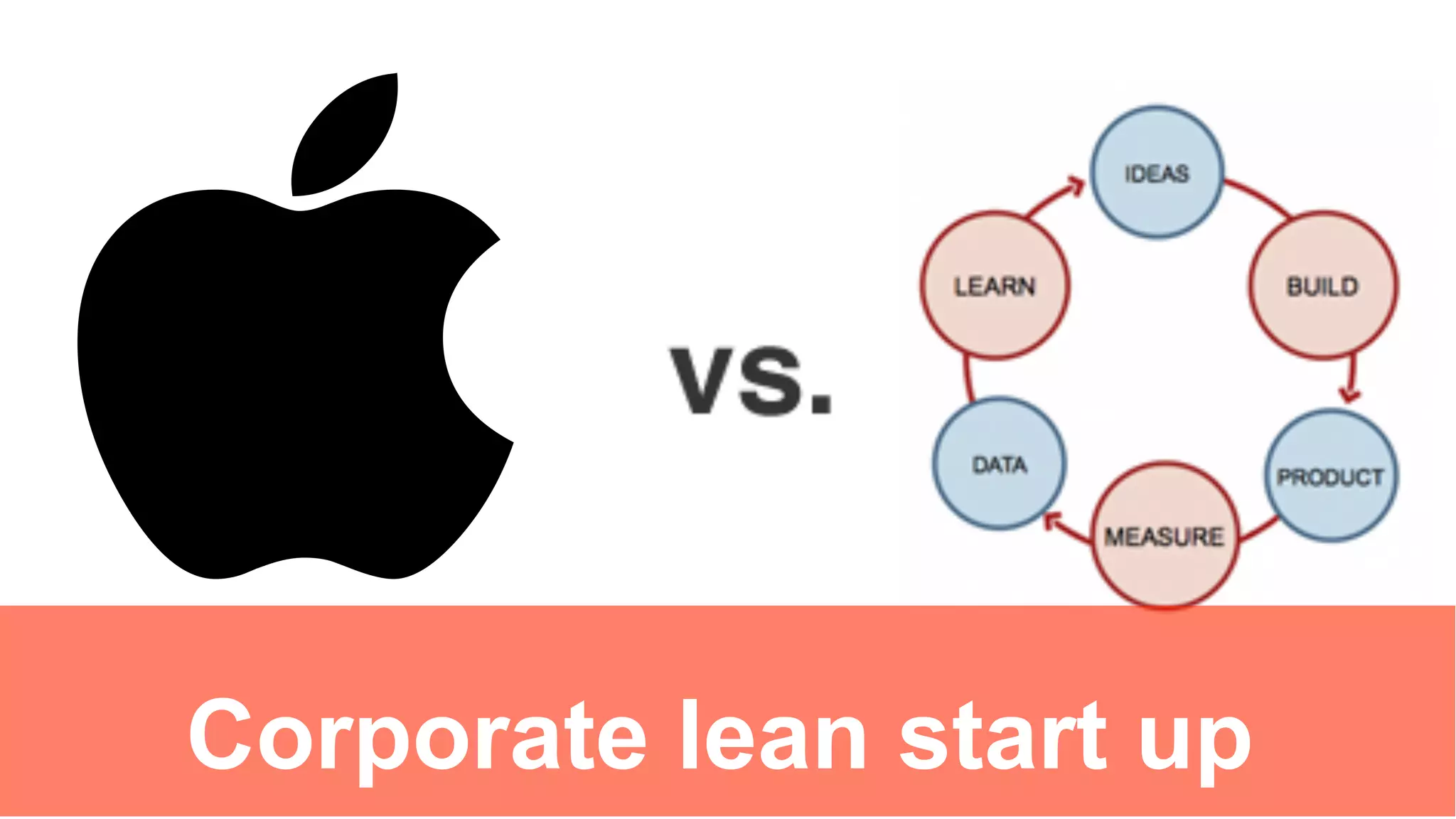 vs.

IDEAS
BUILD
PRODUCT
MEASURE
DATA
LEARN

Corporate lean start up